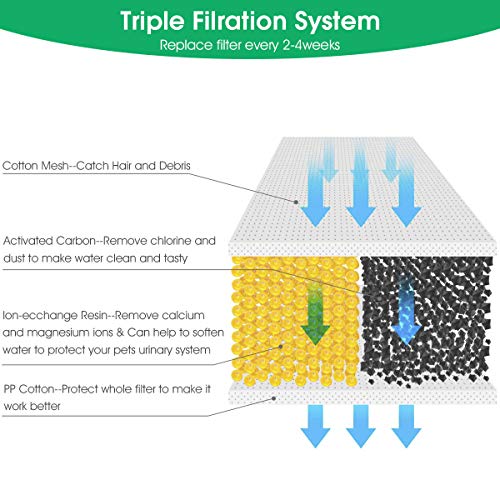 Triple Filration System
Replace filter every 2-4weeks

Cotton Mesh--Catch Hair and Debris

Activated Carbon--Remove chlorine and dust to make water clean and tasty

Ion-ecchange Resin--Remove calcium and magnesium ions & Can help to soften water to protect your pets urinary system

PP Cotton--Protect whole filter to make it work better